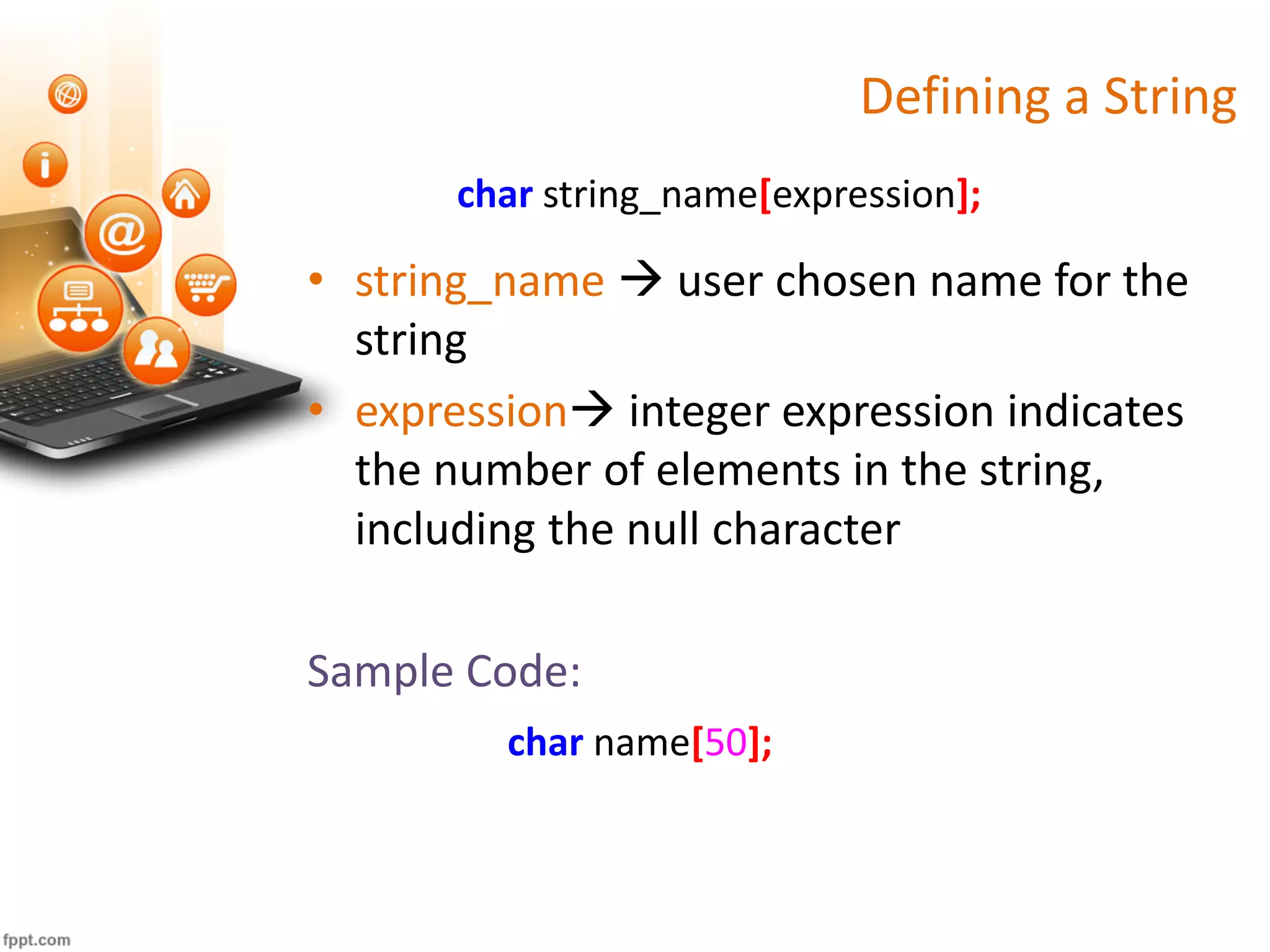 Defining a String

char string_name[expression];

• string_name → user chosen name for the string

• expression→ integer expression indicates the number of elements in the string, including the null character

Sample Code:

char name[50];

fppt.com